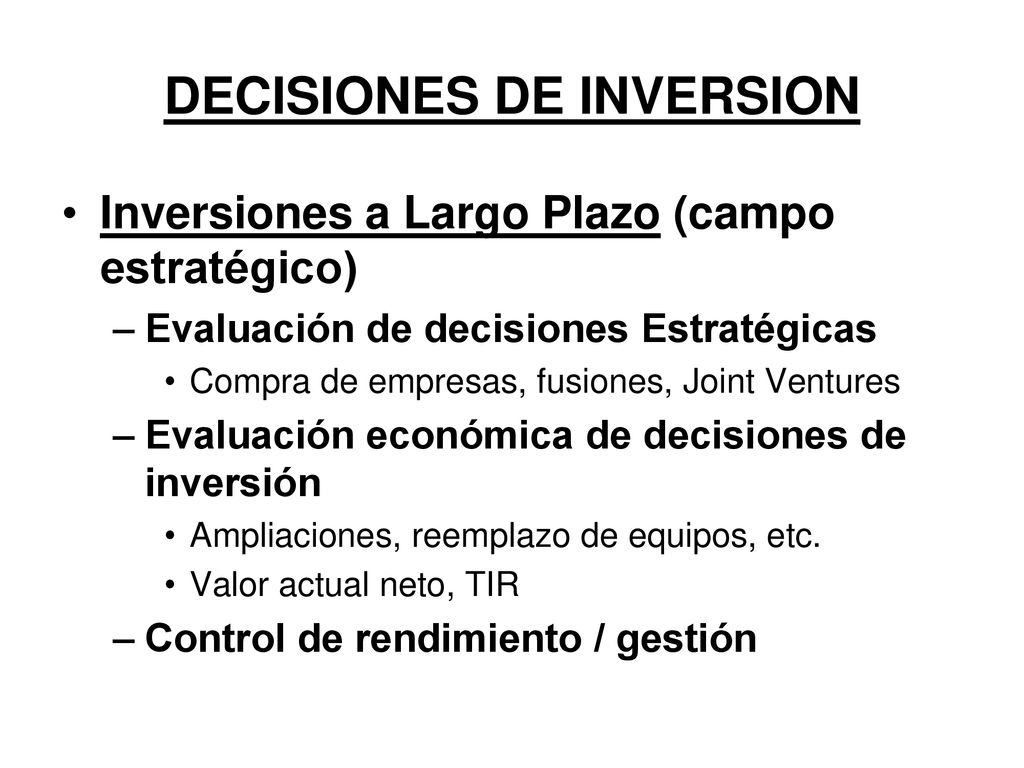 DECISIONES DE INVERSION

• Inversiones a Largo Plazo (campo estratégico)
– Evaluación de decisiones Estratégicas
• Compra de empresas, fusiones, Joint Ventures
– Evaluación económica de decisiones de inversión
• Ampliaciones, reemplazo de equipos, etc.
• Valor actual neto, TIR
– Control de rendimiento / gestión